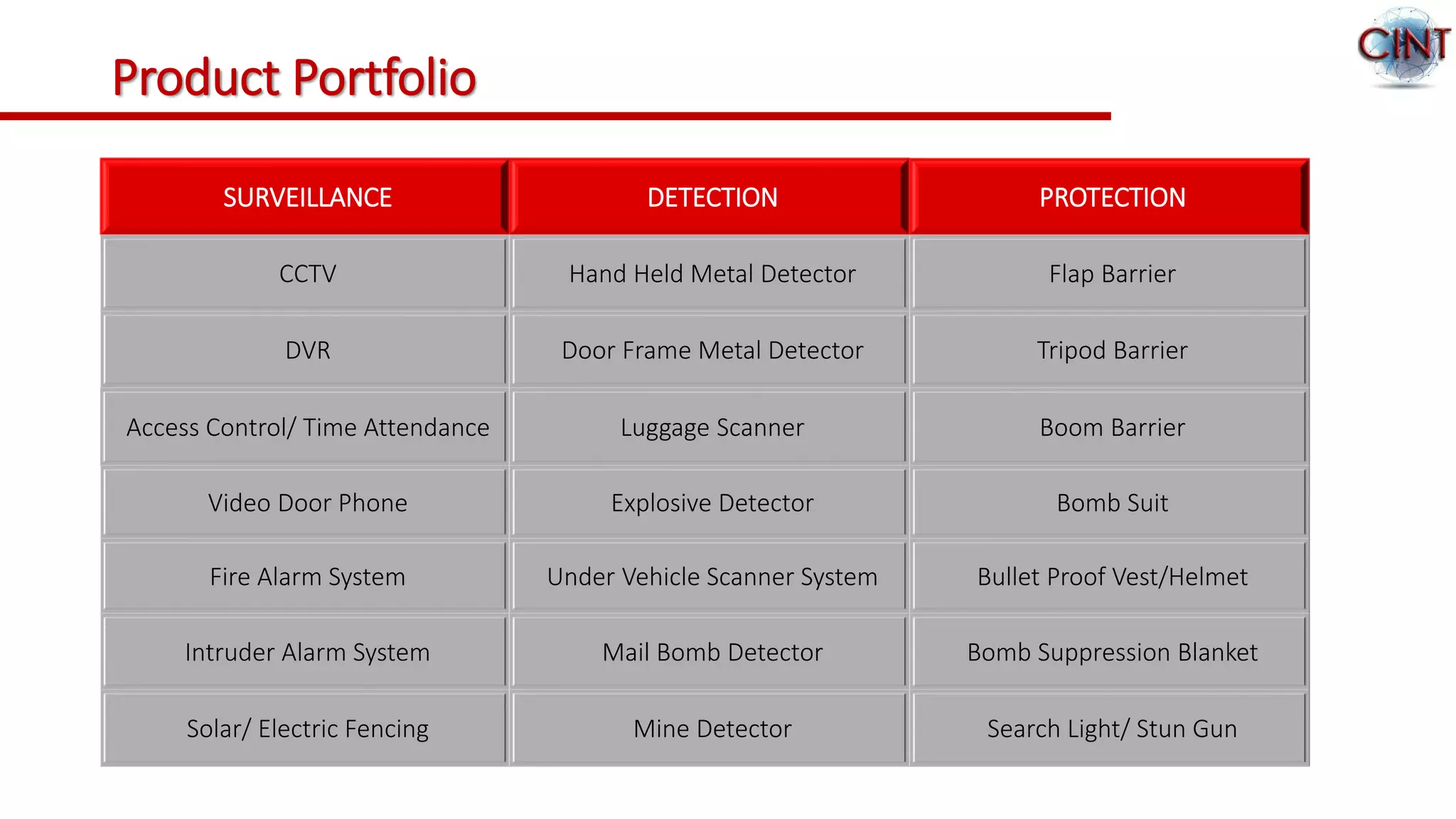 Product Portfolio

CINT

| SURVEILLANCE | DETECTION | PROTECTION |
|---|---|---|
| CCTV | Hand Held Metal Detector | Flap Barrier |
| DVR | Door Frame Metal Detector | Tripod Barrier |
| Access Control/ Time Attendance | Luggage Scanner | Boom Barrier |
| Video Door Phone | Explosive Detector | Bomb Suit |
| Fire Alarm System | Under Vehicle Scanner System | Bullet Proof Vest/Helmet |
| Intruder Alarm System | Mail Bomb Detector | Bomb Suppression Blanket |
| Solar/ Electric Fencing | Mine Detector | Search Light/ Stun Gun |